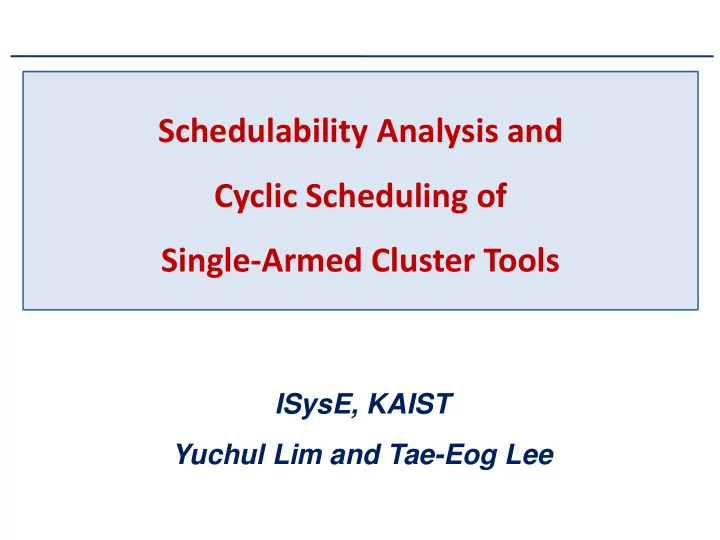 Schedulability Analysis and

Cyclic Scheduling of

Single-Armed Cluster Tools

ISysE, KAIST

Yuchul Lim and Tae-Eog Lee